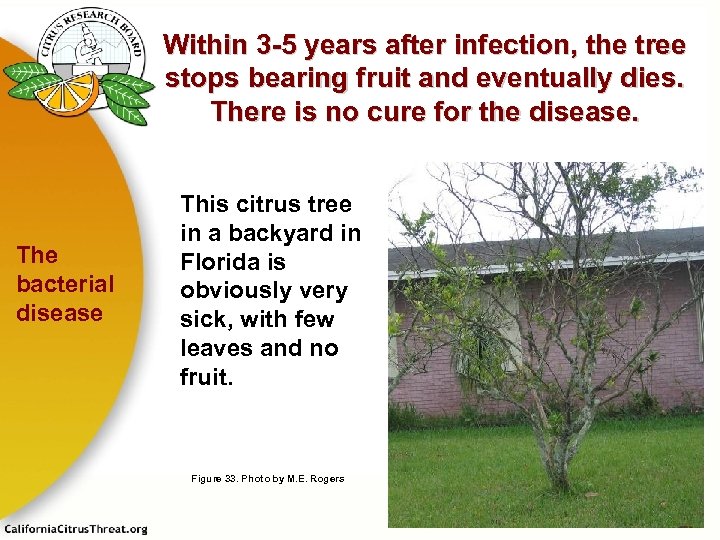 CITRUS RESEARCH BOARD

Within 3-5 years after infection, the tree stops bearing fruit and eventually dies. There is no cure for the disease.

The bacterial disease

This citrus tree in a backyard in Florida is obviously very sick, with few leaves and no fruit.

Figure 33. Photo by M.E. Rogers

CaliforniaCitrusThreat.org